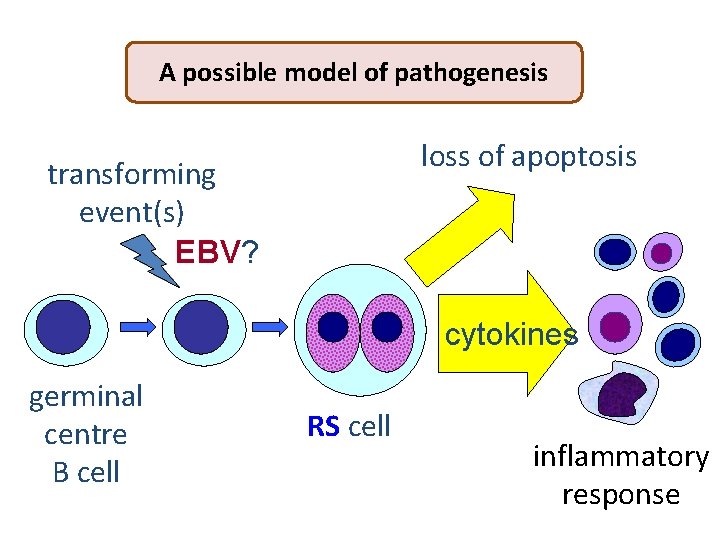 A possible model of pathogenesis

transforming event(s)

EBV?

loss of apoptosis

cytokines

germinal centre B cell

RS cell

inflammatory response